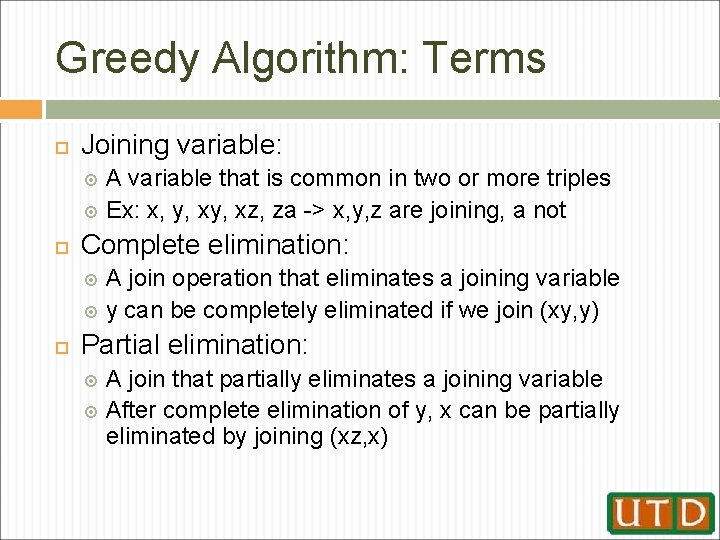 Greedy Algorithm: Terms

Joining variable:

A variable that is common in two or more triples

Ex: x, y, xy, xz, za -> x,y,z are joining, a not

Complete elimination:

A join operation that eliminates a joining variable

y can be completely eliminated if we join (xy,y)

Partial elimination:

A join that partially eliminates a joining variable

After complete elimination of y, x can be partially eliminated by joining (xz,x)

UTD